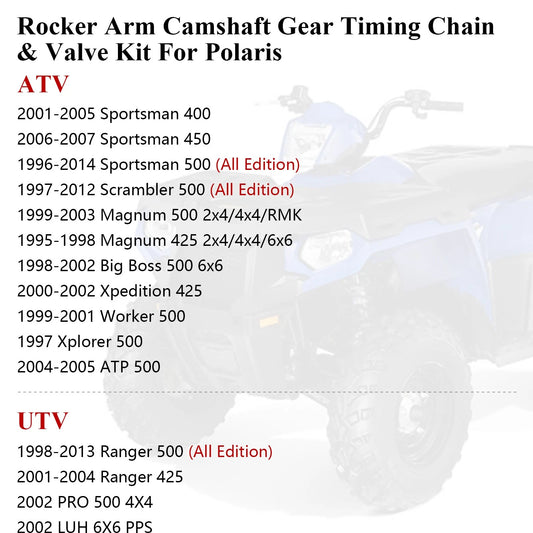 Rocker Arm Camshaft Gear Timing Chain & Valve Kit For Polaris

ATV

2001-2005 Sportsman 400
2006-2007 Sportsman 450
1996-2014 Sportsman 500 (All Edition)
1997-2012 Scrambler 500 (All Edition)
1999-2003 Magnum 500 2x4/4x4/RMK
1995-1998 Magnum 425 2x4/4x4/6x6
1998-2002 Big Boss 500 6x6
2000-2002 Xpedition 425
1999-2001 Worker 500
1997 Xplorer 500
2004-2005 ATP 500

UTV

1998-2013 Ranger 500 (All Edition)
2001-2004 Ranger 425
2002 PRO 500 4X4
2002 LUH 6X6 PPS